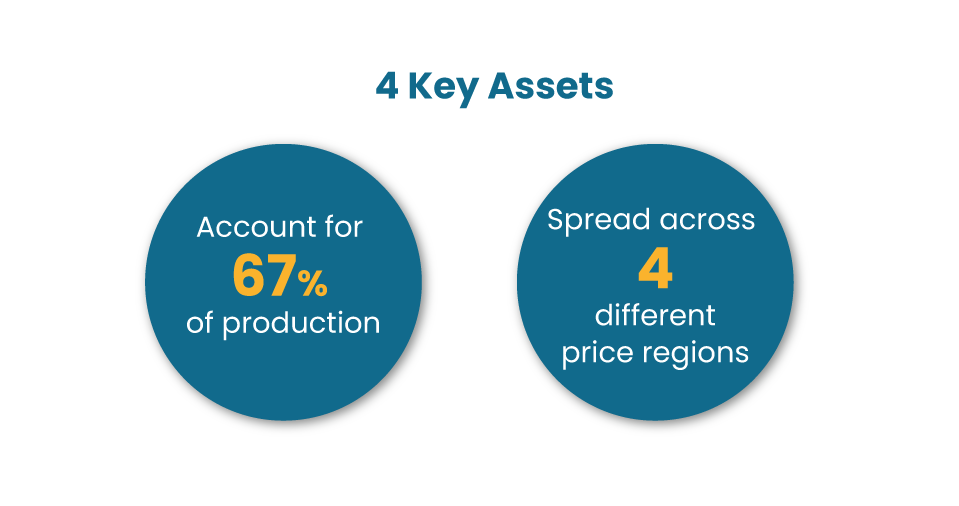 4 Key Assets

Account for
67%
of production

Spread across
4
different
price regions